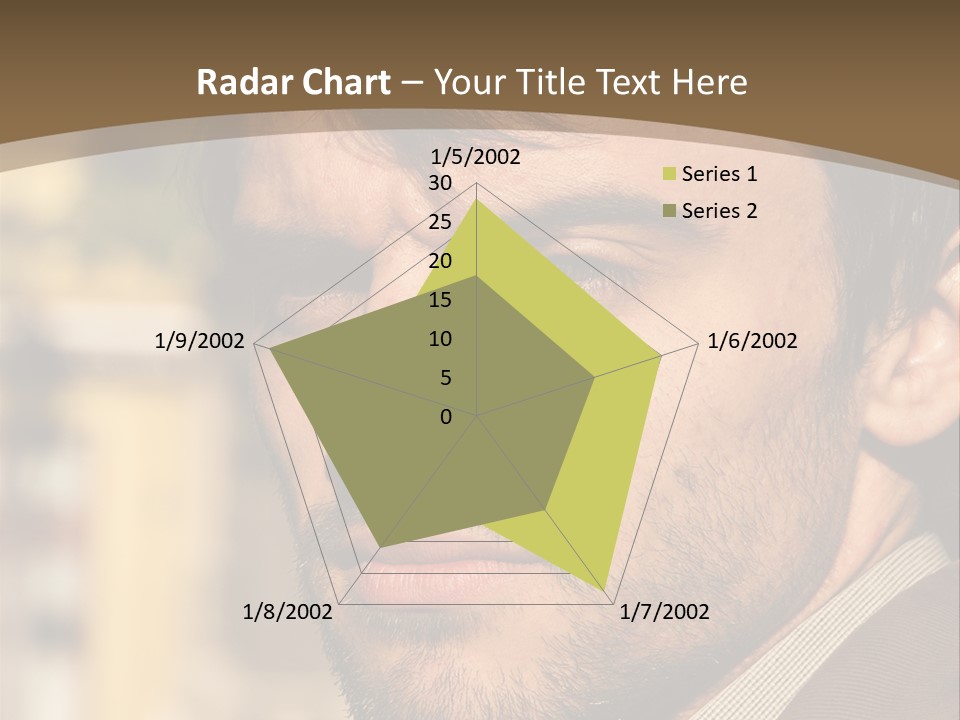 Radar Chart – Your Title Text Here

1/5/2002
30
25
20
15
10
5
0
1/6/2002
1/7/2002
1/8/2002
1/9/2002

Series 1
Series 2